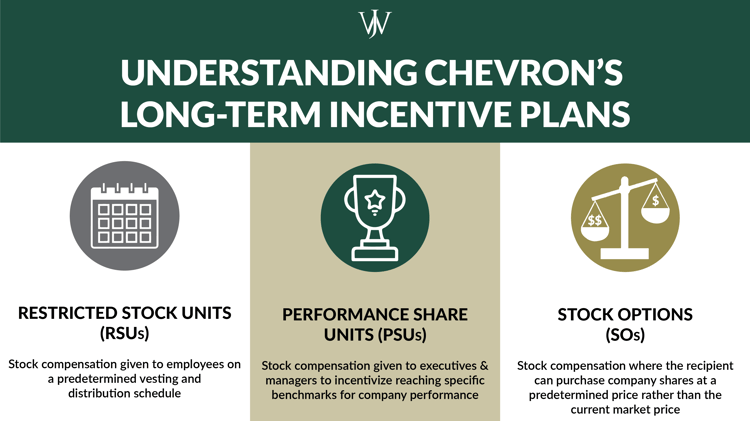 WJ

UNDERSTANDING CHEVRON'S LONG-TERM INCENTIVE PLANS

RESTRICTED STOCK UNITS (RSUs)

Stock compensation given to employees on a predetermined vesting and distribution schedule

PERFORMANCE SHARE UNITS (PSUs)

Stock compensation given to executives & managers to incentivize reaching specific benchmarks for company performance

$$ $

STOCK OPTIONS (SOs)

Stock compensation where the recipient can purchase company shares at a predetermined price rather than the current market price